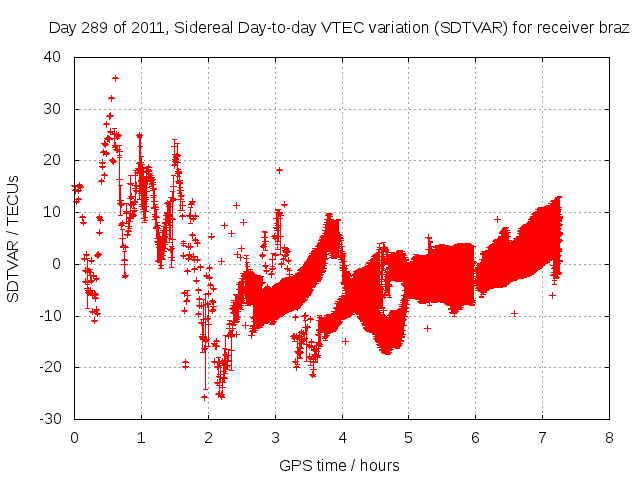 Day 289 of 2011, Sidereal Day-to-day VTEC variation (SDTVAR) for receiver braz

SDTVAR / TECUs

40
30
20
10
0
-10
-20
-30

0 1 2 3 4 5 6 7 8

GPS time / hours